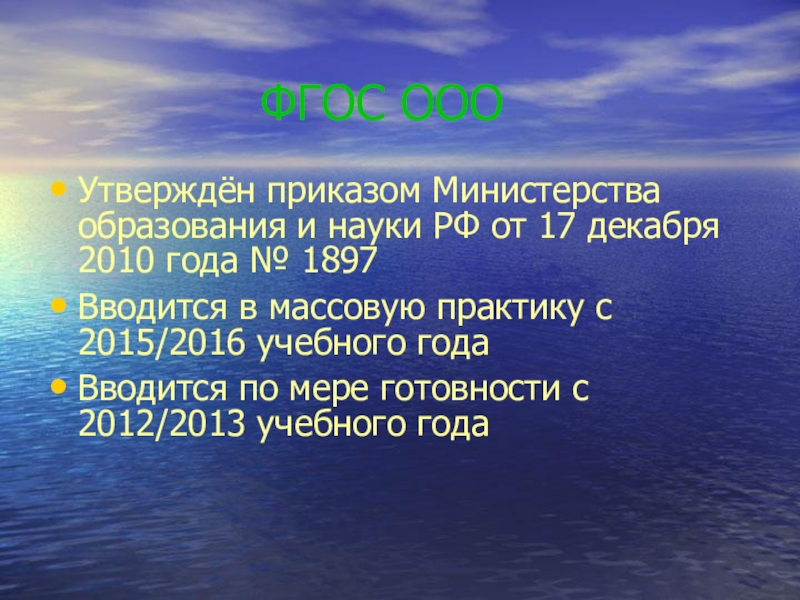 ФГОС ООО

• Утверждён приказом Министерства образования и науки РФ от 17 декабря 2010 года № 1897

• Вводится в массовую практику с 2015/2016 учебного года

• Вводится по мере готовности с 2012/2013 учебного года